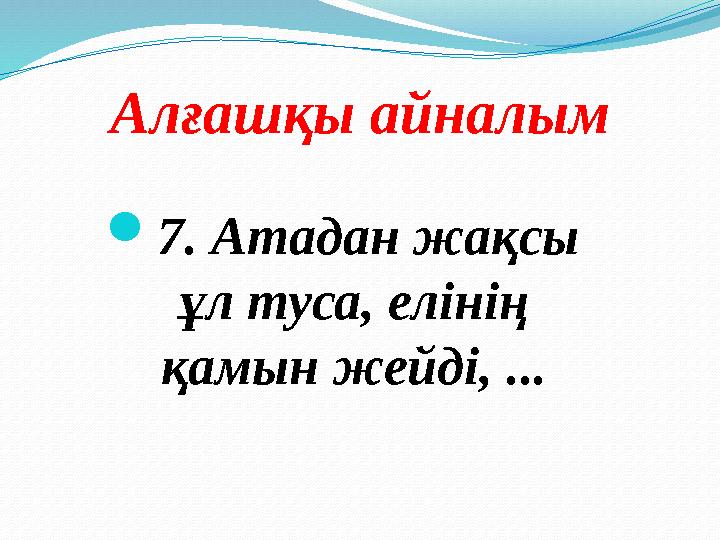 Алғашқы айналым

7. Атадан жақсы ұл туса, елінің қамын жейді, ...